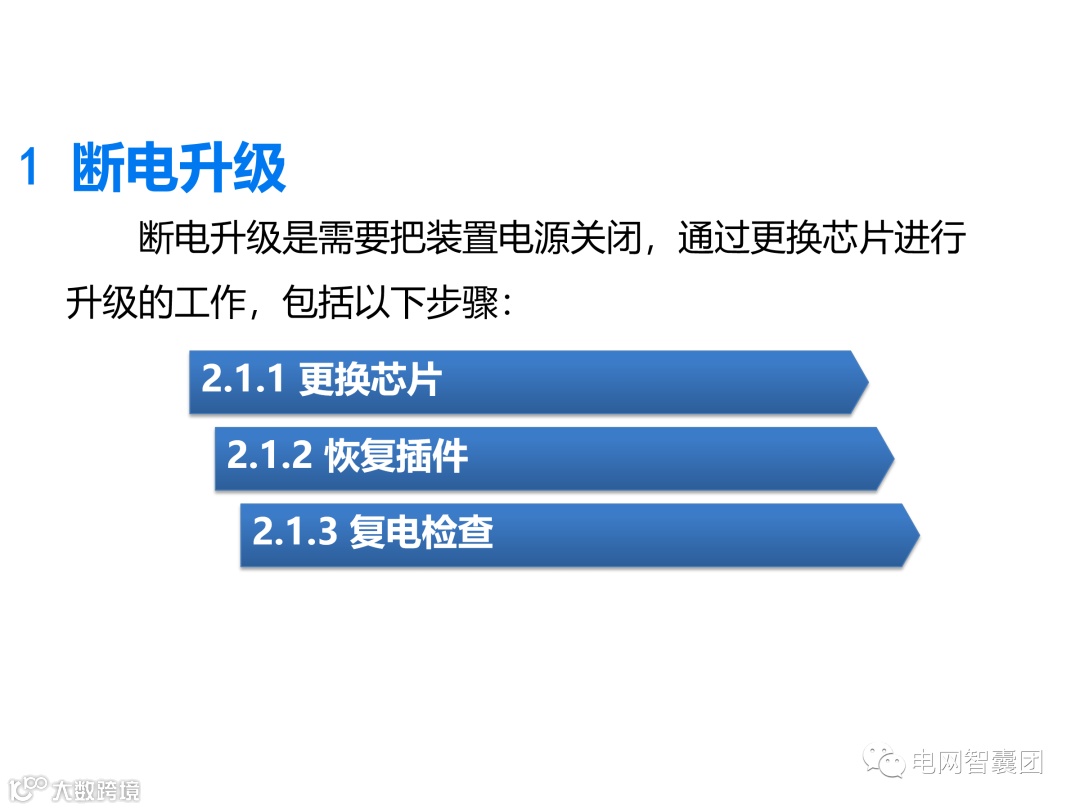 1 断电升级

断电升级是需要把装置电源关闭，通过更换芯片进行升级的工作，包括以下步骤：

2.1.1 更换芯片

2.1.2 恢复插件

2.1.3 复电检查

电网智囊团

大数跨境